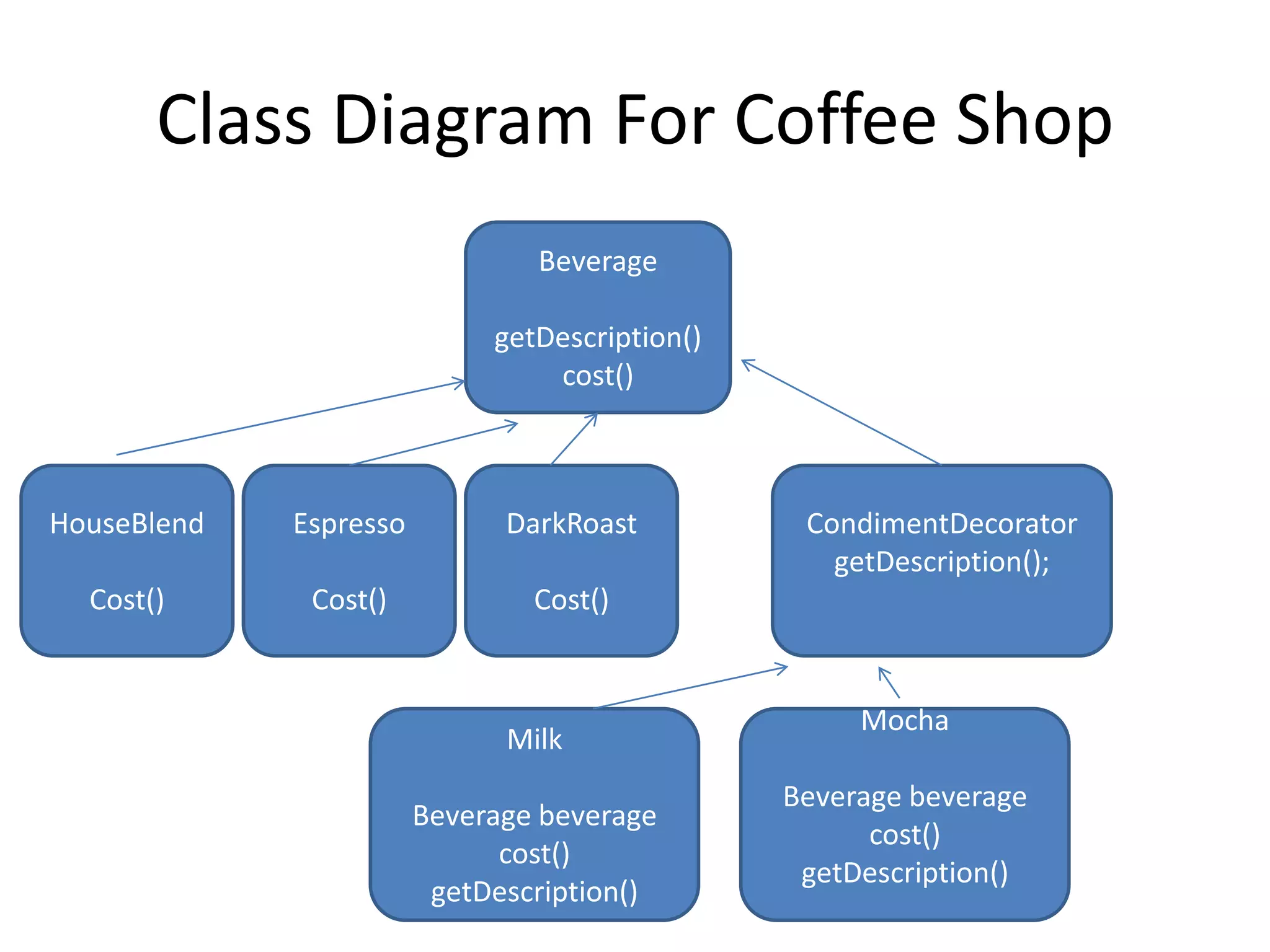 Class Diagram For Coffee Shop

Beverage

getDescription()
cost()

HouseBlend

Cost()

Espresso

Cost()

DarkRoast

Cost()

CondimentDecorator
getDescription();

Milk

Beverage beverage
cost()
getDescription()

Mocha

Beverage beverage
cost()
getDescription()